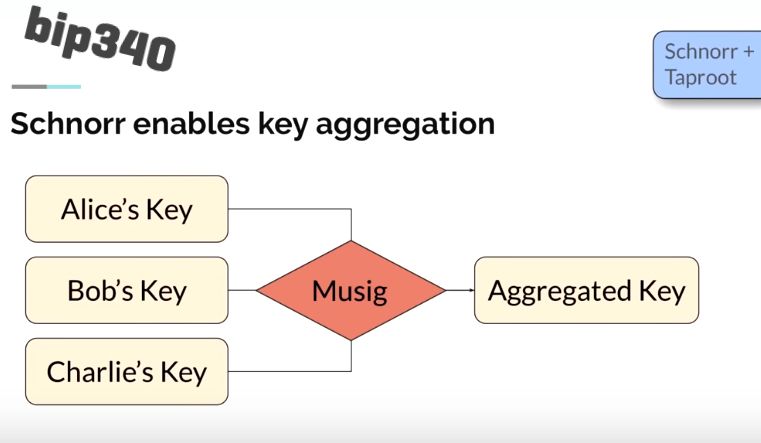 bip340

Schnorr + Taproot

Schnorr enables key aggregation

Alice's Key

Bob's Key

Charlie's Key

Musig

Aggregated Key